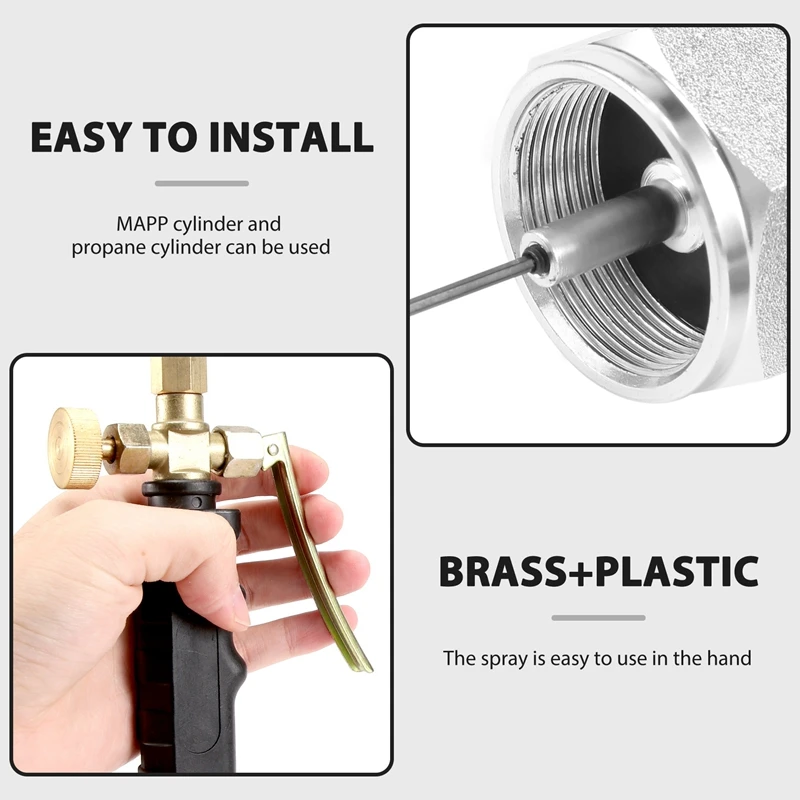 EASY TO INSTALL

MAPP cylinder and propane cylinder can be used

BRASS+PLASTIC

The spray is easy to use in the hand